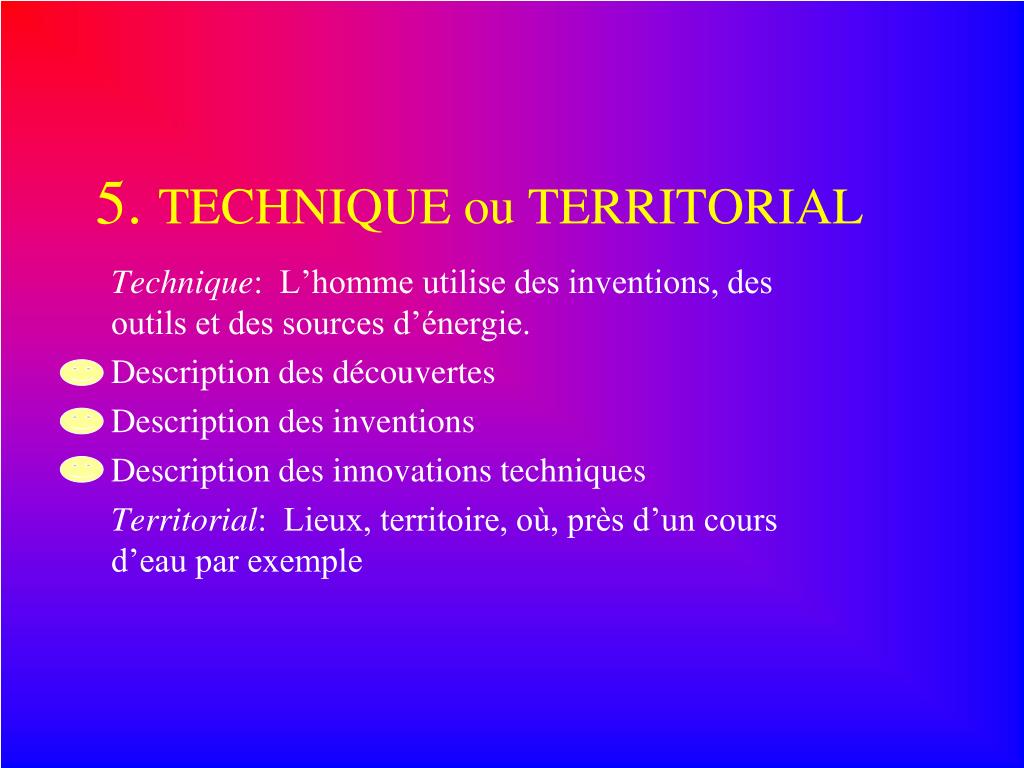 5. TECHNIQUE ou TERRITORIAL

Technique: L’homme utilise des inventions, des outils et des sources d’énergie.

Description des découvertes

Description des inventions

Description des innovations techniques

Territorial: Lieux, territoire, où, près d’un cours d’eau par exemple